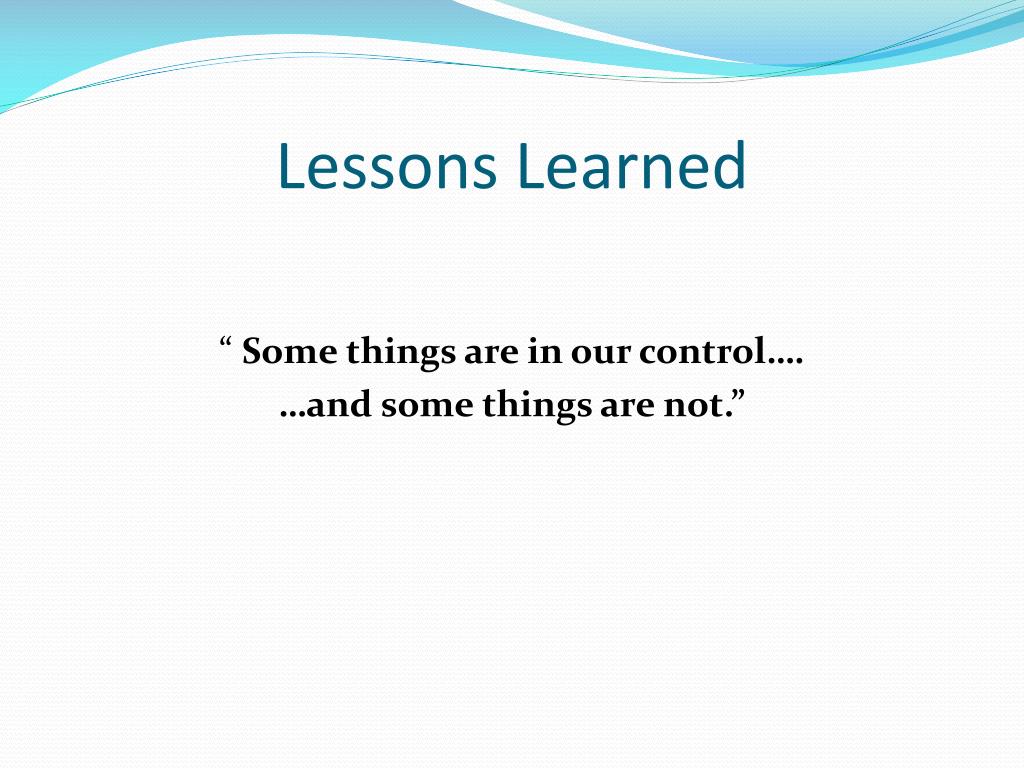 Lessons Learned

“ Some things are in our control….
…and some things are not.”